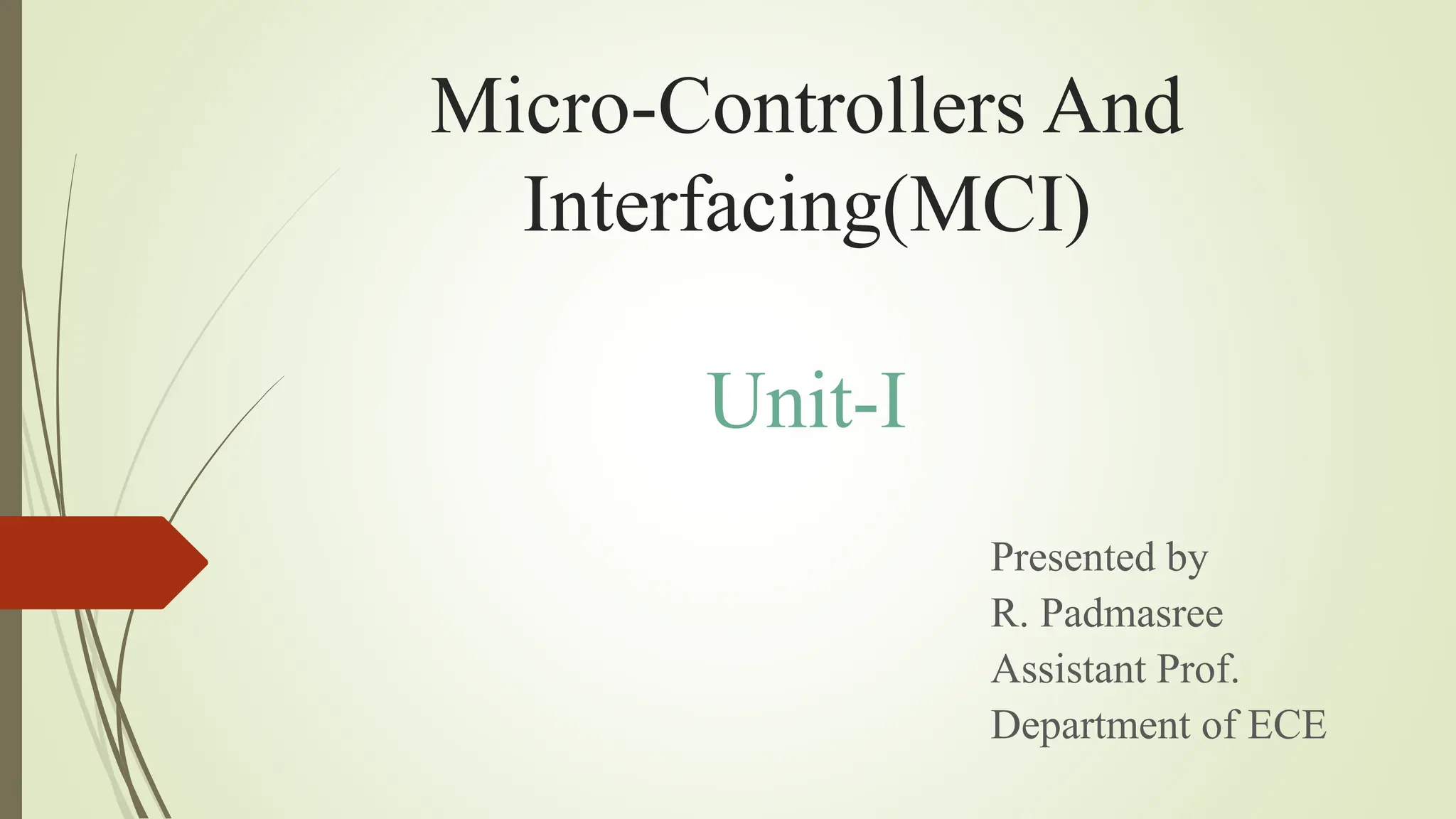 Micro-Controllers And Interfacing(MCI)

Unit-I

Presented by
R. Padmasree
Assistant Prof.
Department of ECE